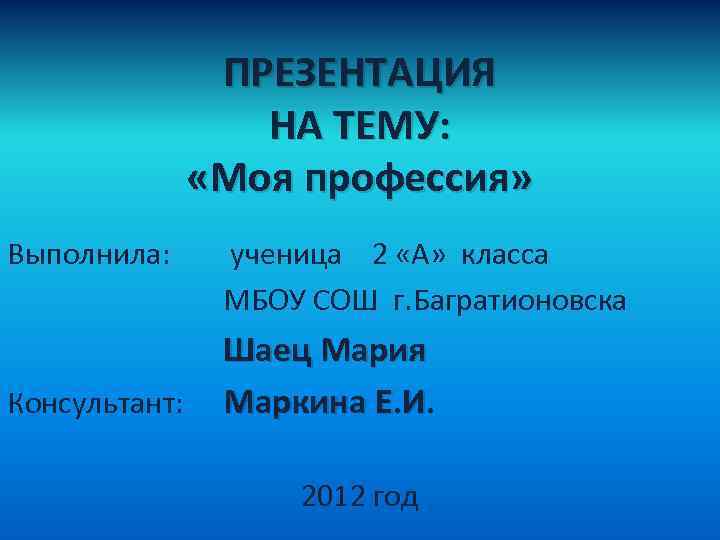 ПРЕЗЕНТАЦИЯ
НА ТЕМУ:
«Моя профессия»

Выполнила: ученица 2 «А» класса
МБОУ СОШ г.Багратионовска
Шаец Мария

Консультант: Маркина Е.И.

2012 год